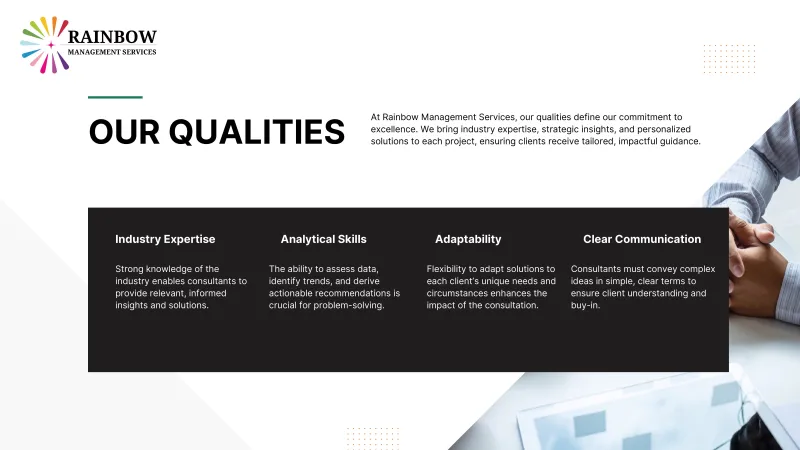 RAINBOW
MANAGEMENT SERVICES

OUR QUALITIES

At Rainbow Management Services, our qualities define our commitment to excellence. We bring industry expertise, strategic insights, and personalized solutions to each project, ensuring clients receive tailored, impactful guidance.

Industry Expertise

Strong knowledge of the industry enables consultants to provide relevant, informed insights and solutions.

Analytical Skills

The ability to assess data, identify trends, and derive actionable recommendations is crucial for problem-solving.

Adaptability

Flexibility to adapt solutions to each client's unique needs and circumstances enhances the impact of the consultation.

Clear Communication

Consultants must convey complex ideas in simple, clear terms to ensure client understanding and buy-in.